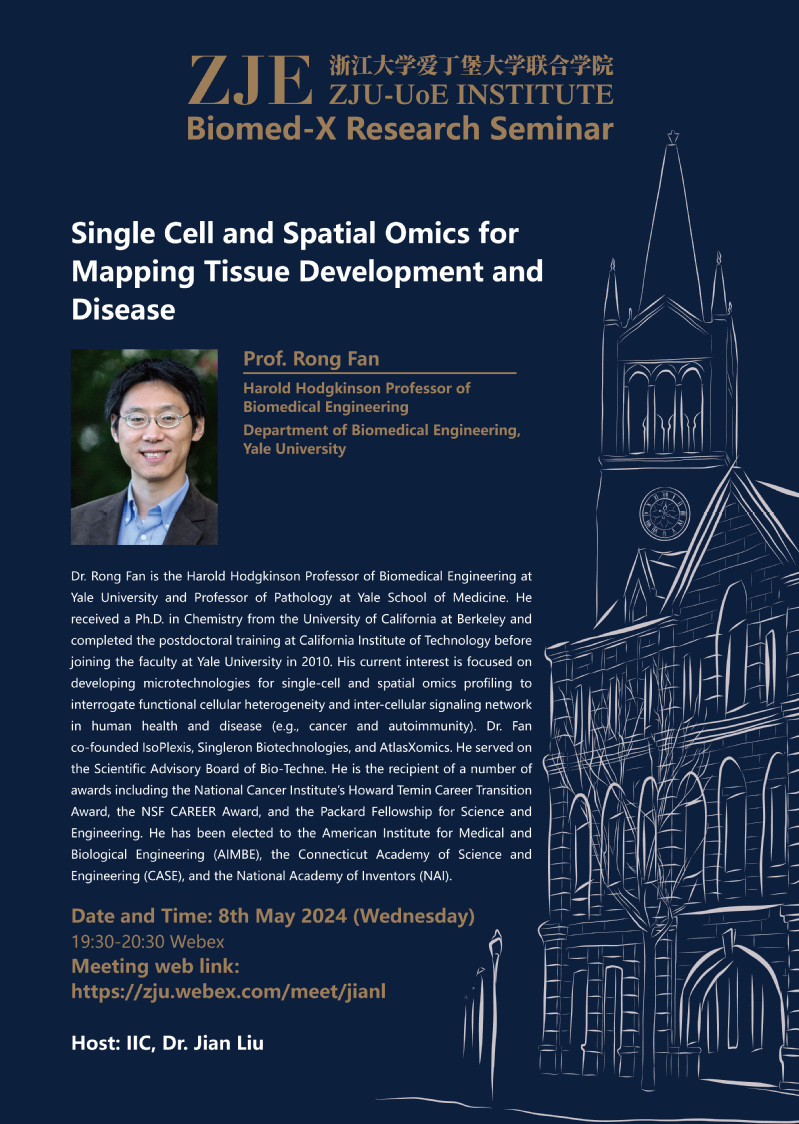 ZJE 浙江大学爱丁堡大学联合学院
ZJU-UoE INSTITUTE
Biomed-X Research Seminar

Single Cell and Spatial Omics for Mapping Tissue Development and Disease

Prof. Rong Fan
Harold Hodgkinson Professor of Biomedical Engineering
Department of Biomedical Engineering, Yale University

Dr. Rong Fan is the Harold Hodgkinson Professor of Biomedical Engineering at Yale University and Professor of Pathology at Yale School of Medicine. He received a Ph.D. in Chemistry from the University of California at Berkeley and completed the postdoctoral training at California Institute of Technology before joining the faculty at Yale University in 2010. His current interest is focused on developing microtechnologies for single-cell and spatial omics profiling to interrogate functional cellular heterogeneity and inter-cellular signaling network in human health and disease (e.g., cancer and autoimmunity). Dr. Fan co-founded IsoPlexis, Singleron Biotechnologies, and AtlasXomics. He served on the Scientific Advisory Board of Bio-Techne. He is the recipient of a number of awards including the National Cancer Institute's Howard Temin Career Transition Award, the NSF CAREER Award, and the Packard Fellowship for Science and Engineering. He has been elected to the American Institute for Medical and Biological Engineering (AIMBE), the Connecticut Academy of Science and Engineering (CASE), and the National Academy of Inventors (NAI).

Date and Time: 8th May 2024 (Wednesday)
19:30-20:30 Webex
Meeting web link:
https://zju.webex.com/meet/jianl

Host: IIC, Dr. Jian Liu